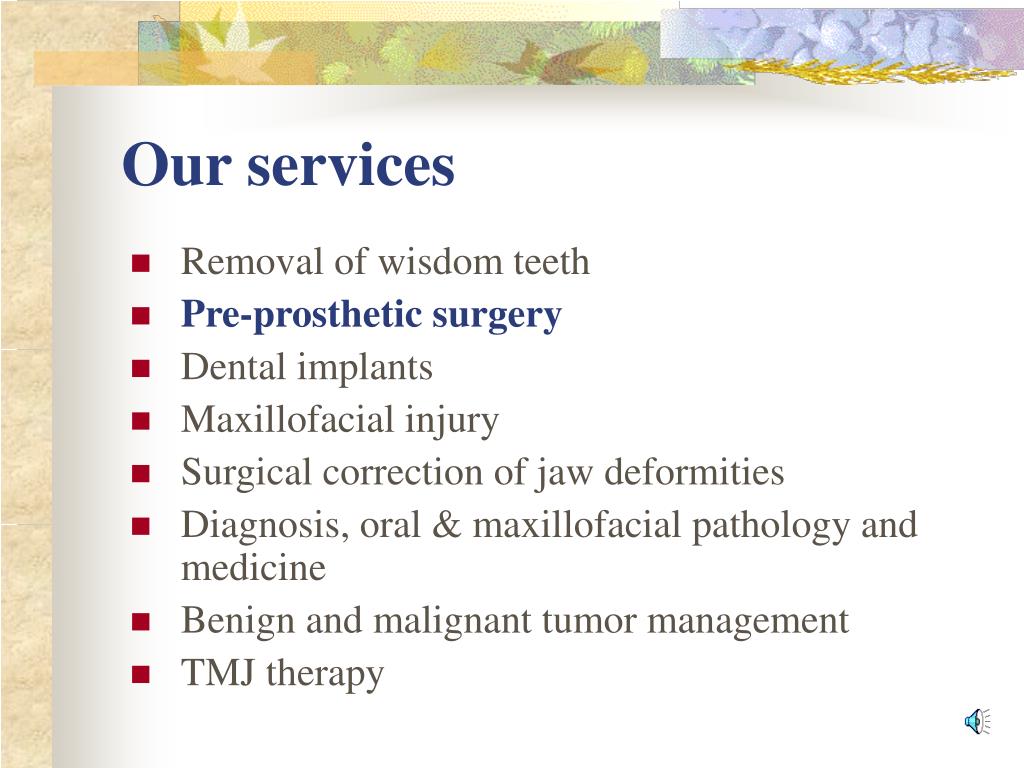 Our services

- Removal of wisdom teeth
- Pre-prosthetic surgery
- Dental implants
- Maxillofacial injury
- Surgical correction of jaw deformities
- Diagnosis, oral & maxillofacial pathology and medicine
- Benign and malignant tumor management
- TMJ therapy